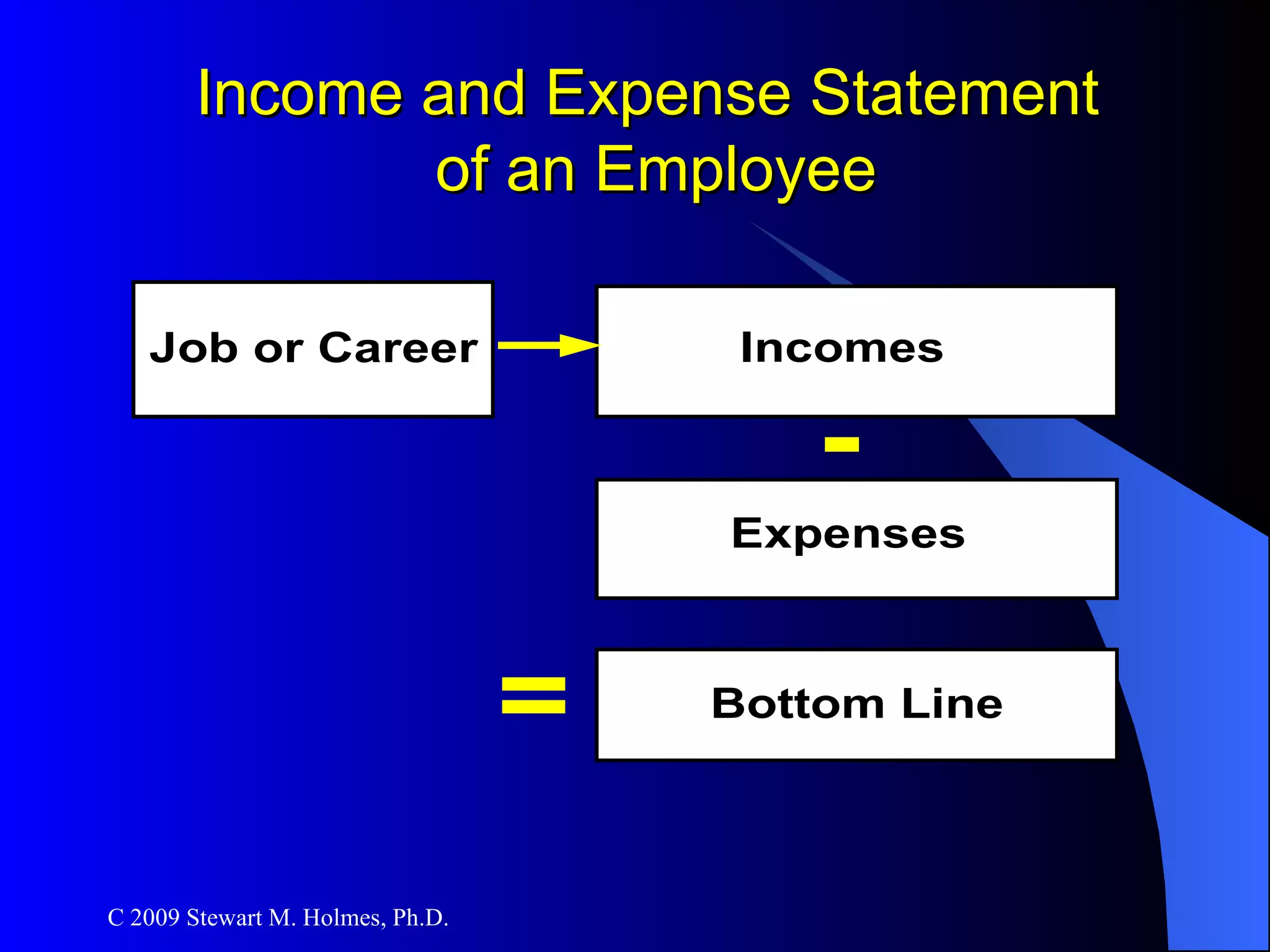 Income and Expense Statement of an Employee

Job or Career

Incomes

-

Expenses

=

Bottom Line

C 2009 Stewart M. Holmes, Ph.D.